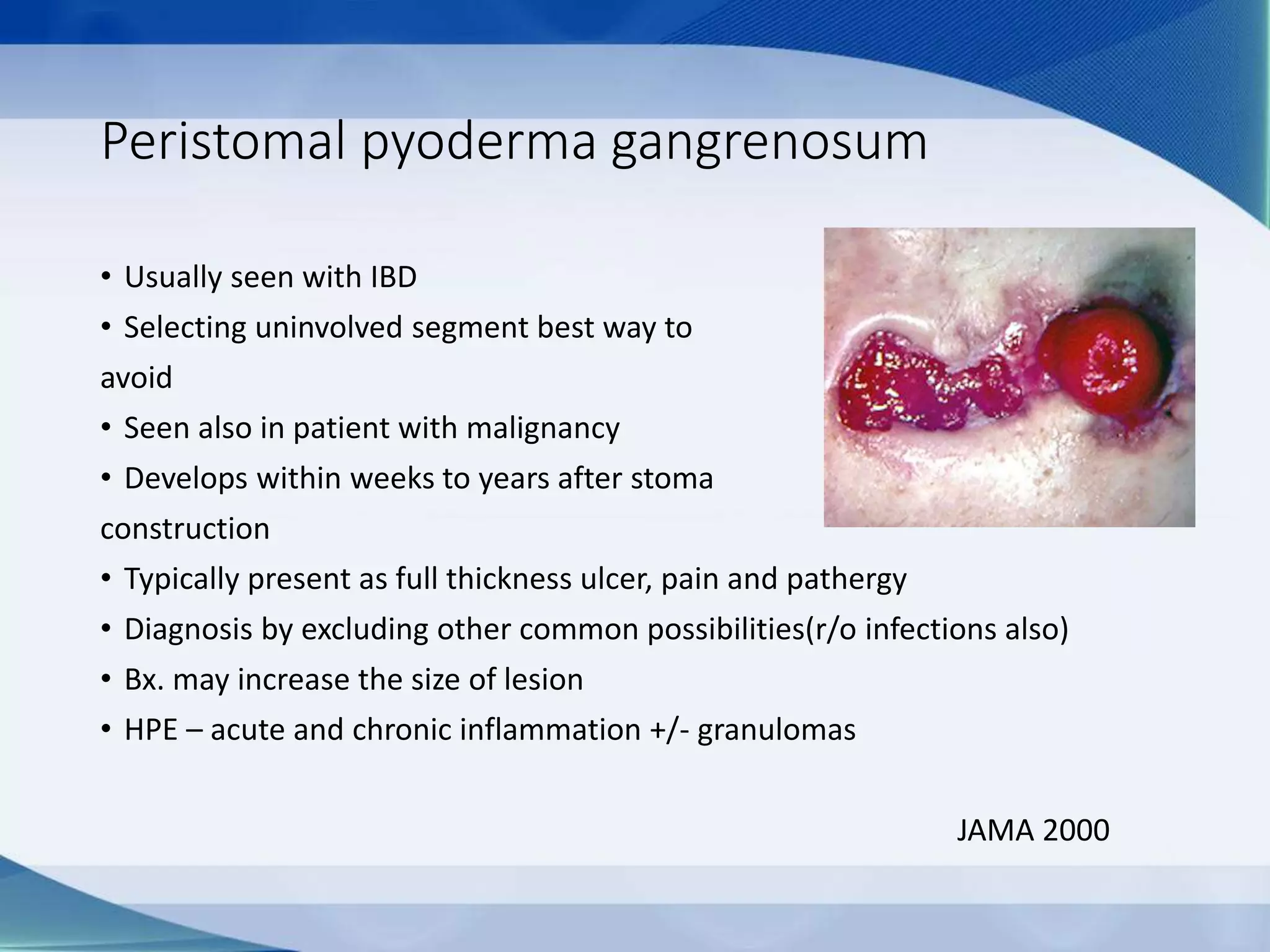 Peristomal pyoderma gangrenosum

• Usually seen with IBD
• Selecting uninvolved segment best way to avoid
• Seen also in patient with malignancy
• Develops within weeks to years after stoma construction
• Typically present as full thickness ulcer, pain and pathergy
• Diagnosis by excluding other common possibilities(r/o infections also)
• Bx. may increase the size of lesion
• HPE – acute and chronic inflammation +/- granulomas

JAMA 2000